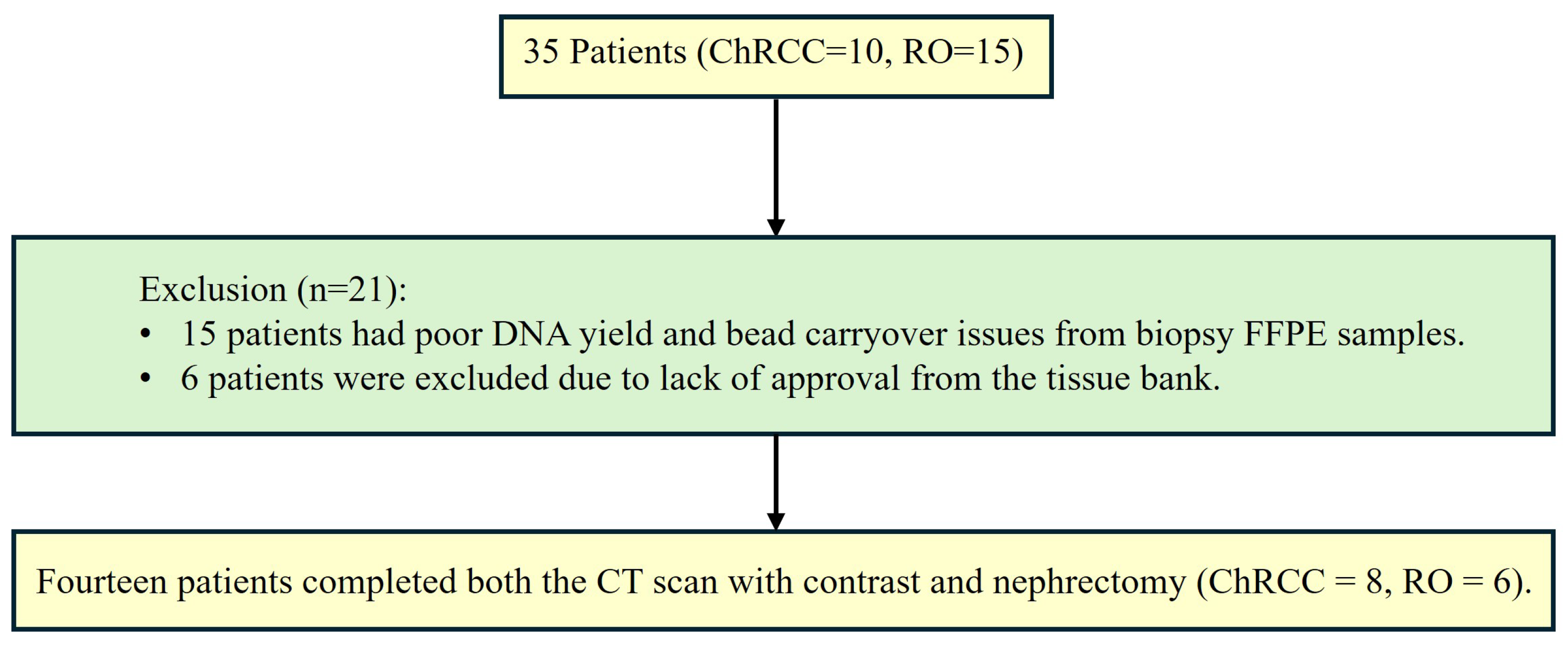 35 Patients (ChRCC=10, RO=15)

Exclusion (n=21):
• 15 patients had poor DNA yield and bead carryover issues from biopsy FFPE samples.
• 6 patients were excluded due to lack of approval from the tissue bank.

Fourteen patients completed both the CT scan with contrast and nephrectomy (ChRCC = 8, RO = 6).